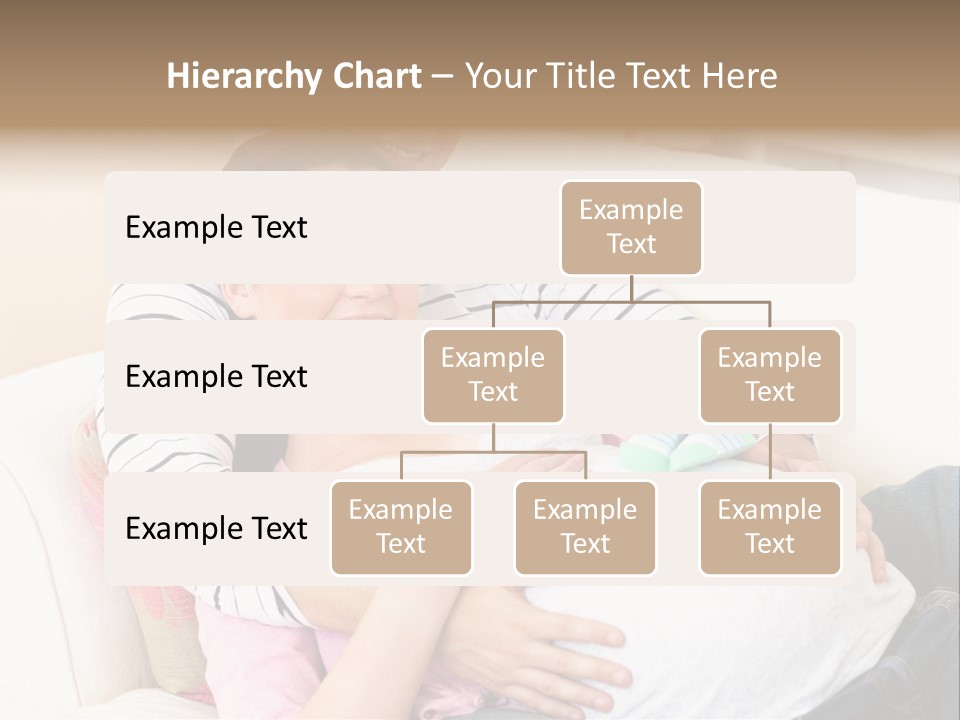 Hierarchy Chart – Your Title Text Here

Example Text

Example Text

Example Text

Example Text

Example Text

Example Text

Example Text

Example Text

Example Text